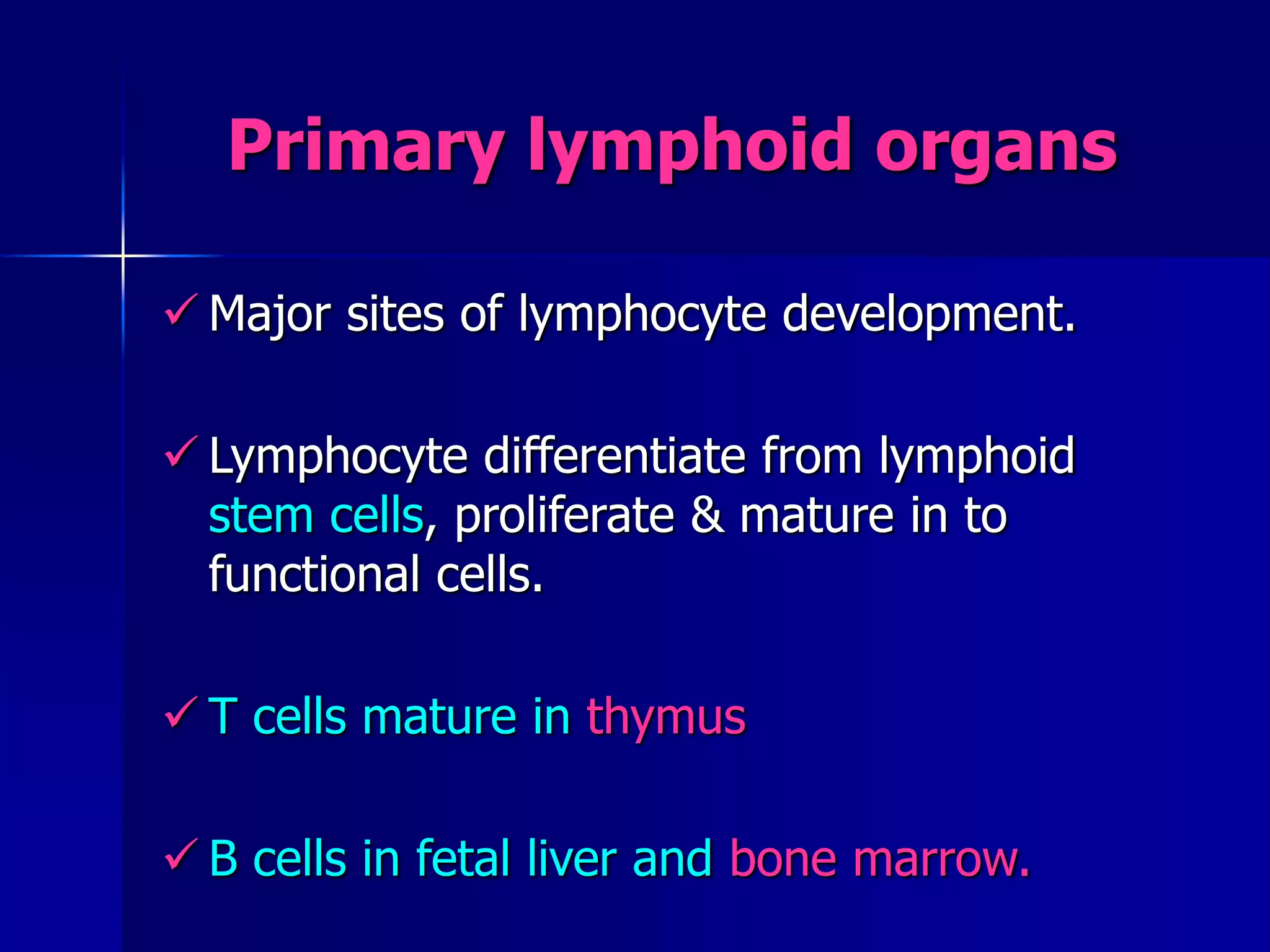 Primary lymphoid organs

✓ Major sites of lymphocyte development.

✓ Lymphocyte differentiate from lymphoid stem cells, proliferate & mature in to functional cells.

✓ T cells mature in thymus

✓ B cells in fetal liver and bone marrow.